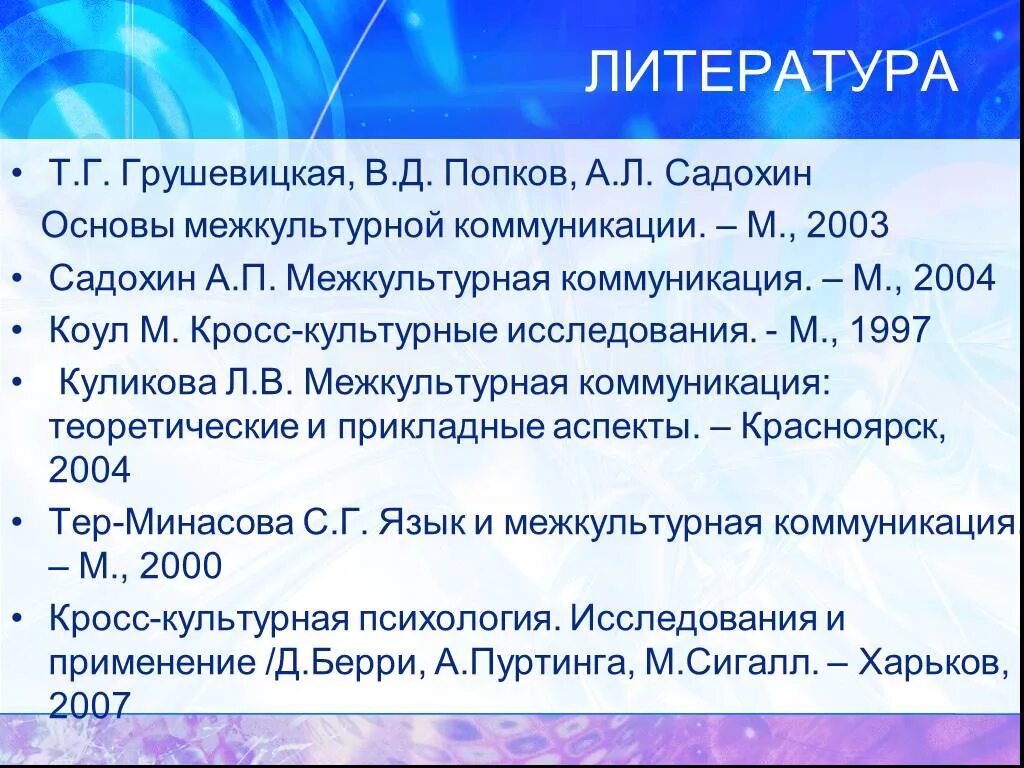 ЛИТЕРАТУРА

• Т.Г. Грушевицкая, В.Д. Попков, А.Л. Садохин Основы межкультурной коммуникации. – М., 2003
• Садохин А.П. Межкультурная коммуникация. – М., 2004
• Коул М. Кросс-культурные исследования. - М., 1997
• Куликова Л.В. Межкультурная коммуникация: теоретические и прикладные аспекты. – Красноярск, 2004
• Тер-Минасова С.Г. Язык и межкультурная коммуникация – М., 2000
• Кросс-культурная психология. Исследования и применение /Д.Берри, А.Пуртинга, М.Сигалл. – Харьков, 2007